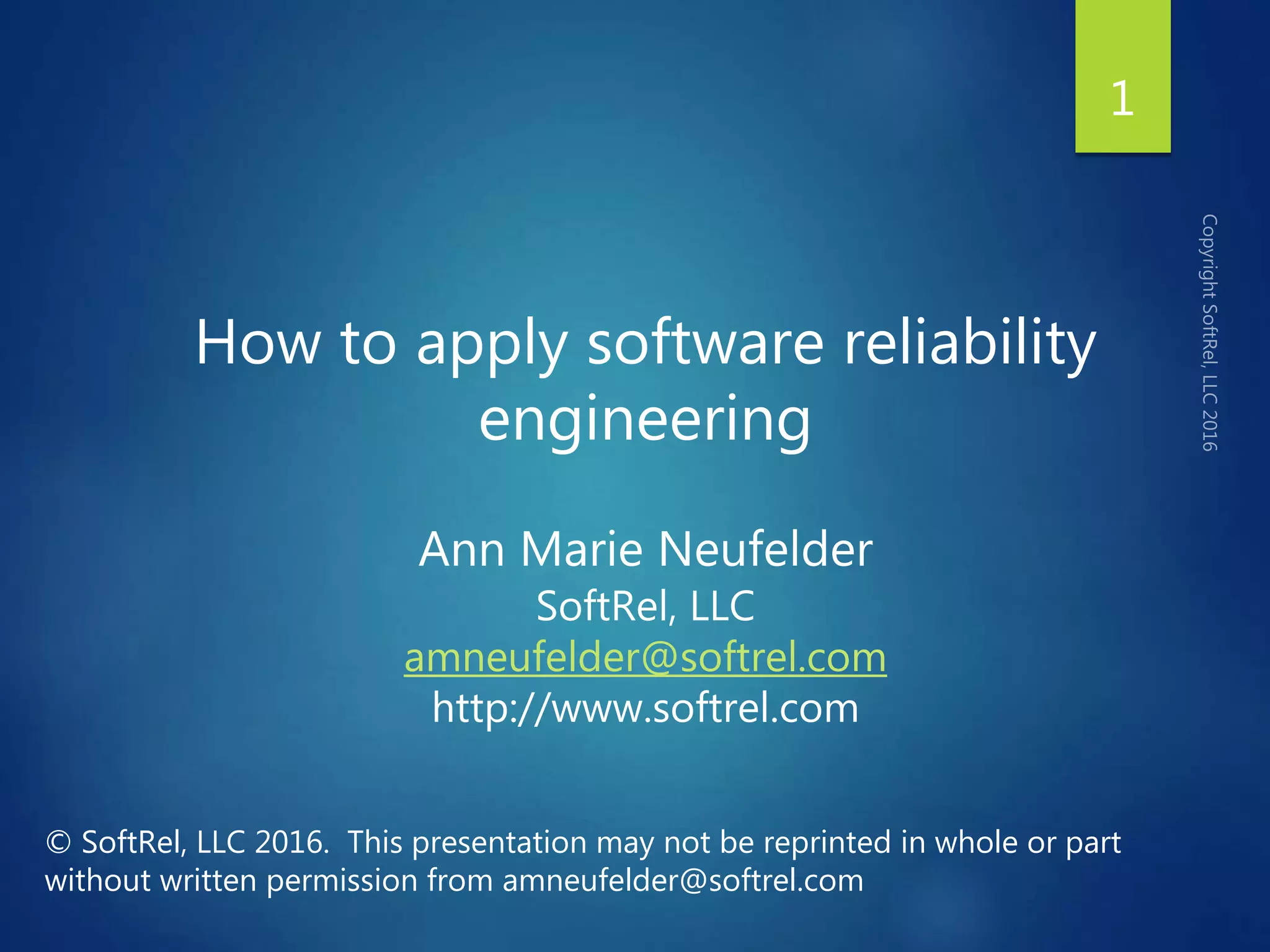 1

Copyright SoftRel, LLC 2016

How to apply software reliability engineering

Ann Marie Neufelder
SoftRel, LLC
amneufelder@softrel.com
http://www.softrel.com

© SoftRel, LLC 2016. This presentation may not be reprinted in whole or part without written permission from amneufelder@softrel.com